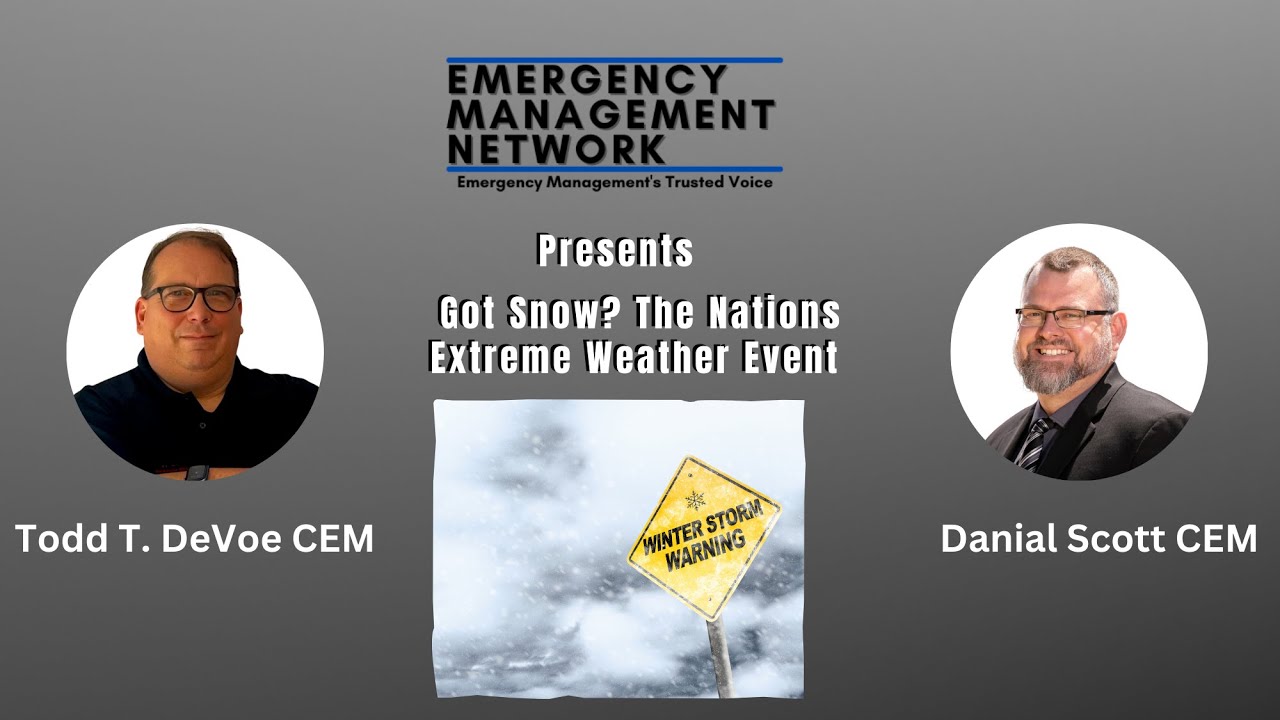 EMERGENCY MANAGEMENT NETWORK
Emergency Management's Trusted Voice

Presents

Got Snow? The Nations Extreme Weather Event

WINTER STORM WARNING

Todd T. DeVoe CEM

Danial Scott CEM